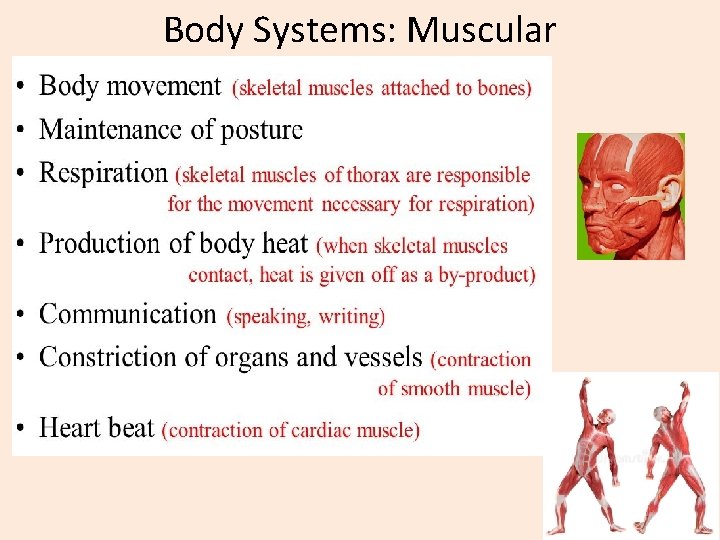 Body Systems: Muscular

• Body movement (skeletal muscles attached to bones)
• Maintenance of posture
• Respiration (skeletal muscles of thorax are responsible for the movement necessary for respiration)
• Production of body heat (when skeletal muscles contact, heat is given off as a by-product)
• Communication (speaking, writing)
• Constriction of organs and vessels (contraction of smooth muscle)
• Heart beat (contraction of cardiac muscle)